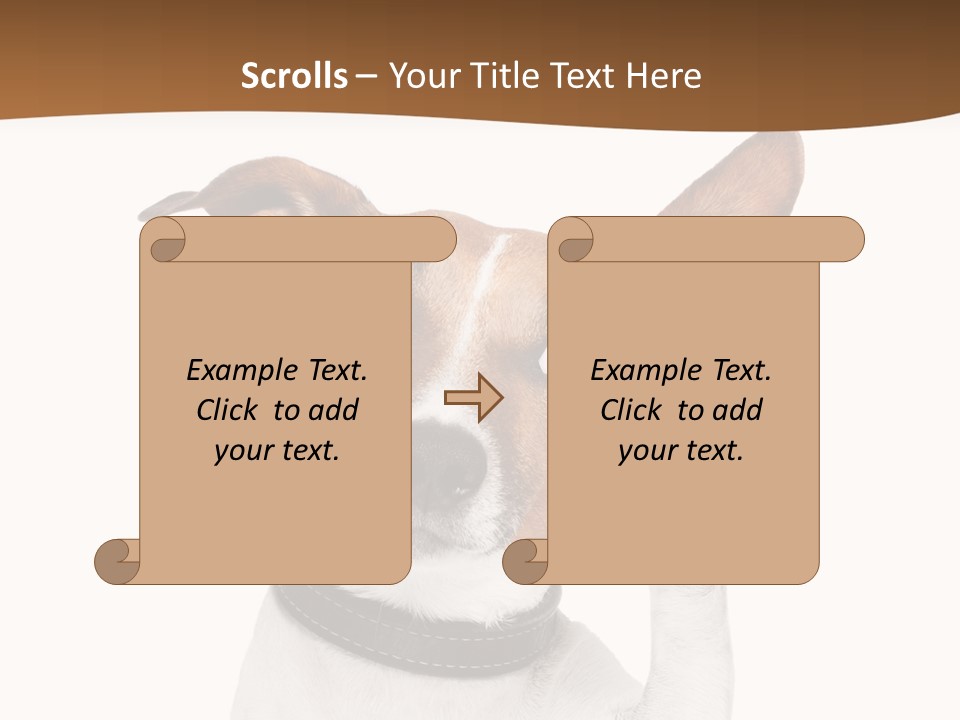 Scrolls – Your Title Text Here

Example Text. Click to add your text.

Example Text. Click to add your text.